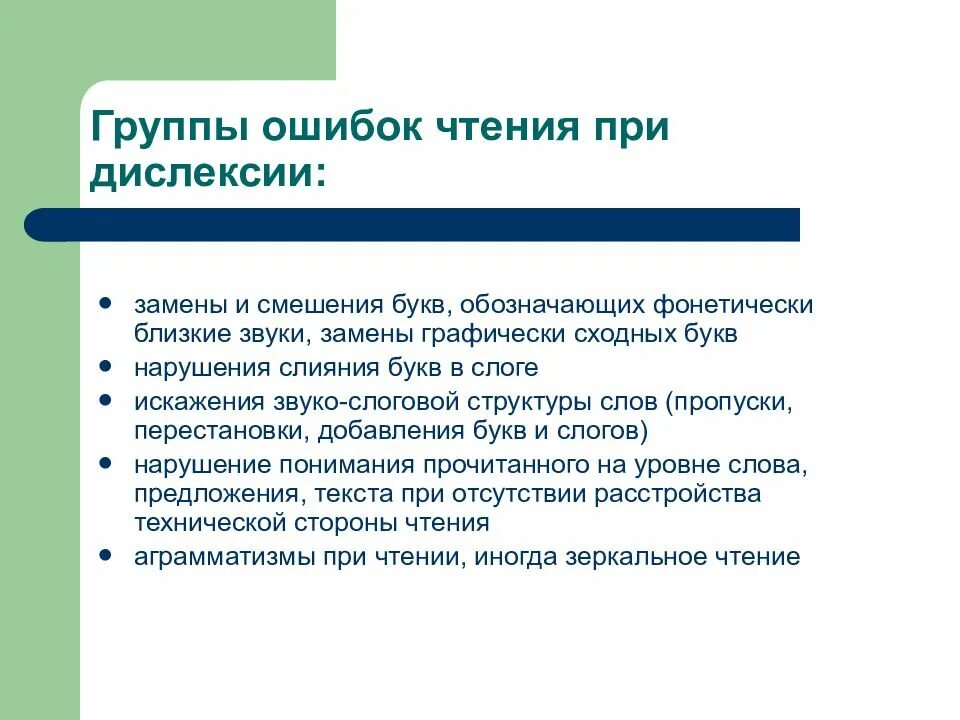 Группы ошибок чтения при дислексии:

- замены и смешения букв, обозначающих фонетически близкие звуки, замены графически сходных букв
- нарушения слияния букв в слоге
- искажения звуко-слоговой структуры слов (пропуски, перестановки, добавления букв и слогов)
- нарушение понимания прочитанного на уровне слова, предложения, текста при отсутствии расстройства технической стороны чтения
- аграмматизмы при чтении, иногда зеркальное чтение